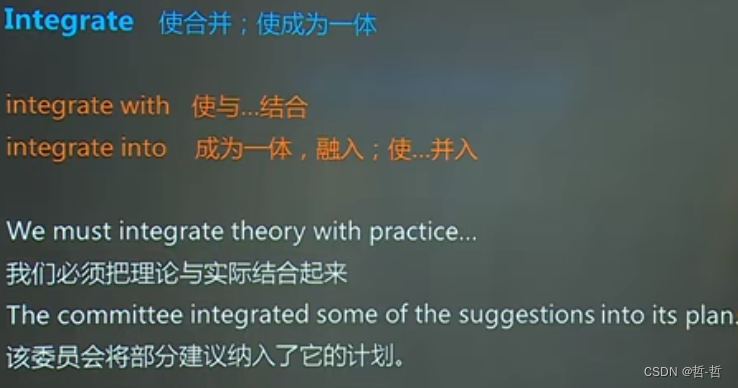 Integrate 使合并；使成为一体

integrate with 使与...结合
integrate into 成为一体，融入；使...并入

We must integrate theory with practice...
我们必须把理论与实际结合起来
The committee integrated some of the suggestions into its plan.
该委员会将部分建议纳入了它的计划。

CSDN @哲-哲